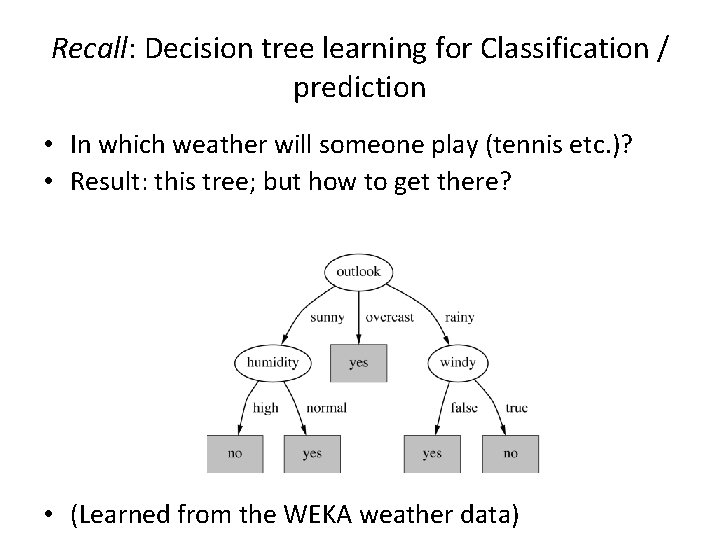 Recall: Decision tree learning for Classification / prediction

• In which weather will someone play (tennis etc.)?
• Result: this tree; but how to get there?

outlook
sunny
overcast
rainy
humidity
yes
windy
high
normal
false
true
no
yes
yes
no

• (Learned from the WEKA weather data)